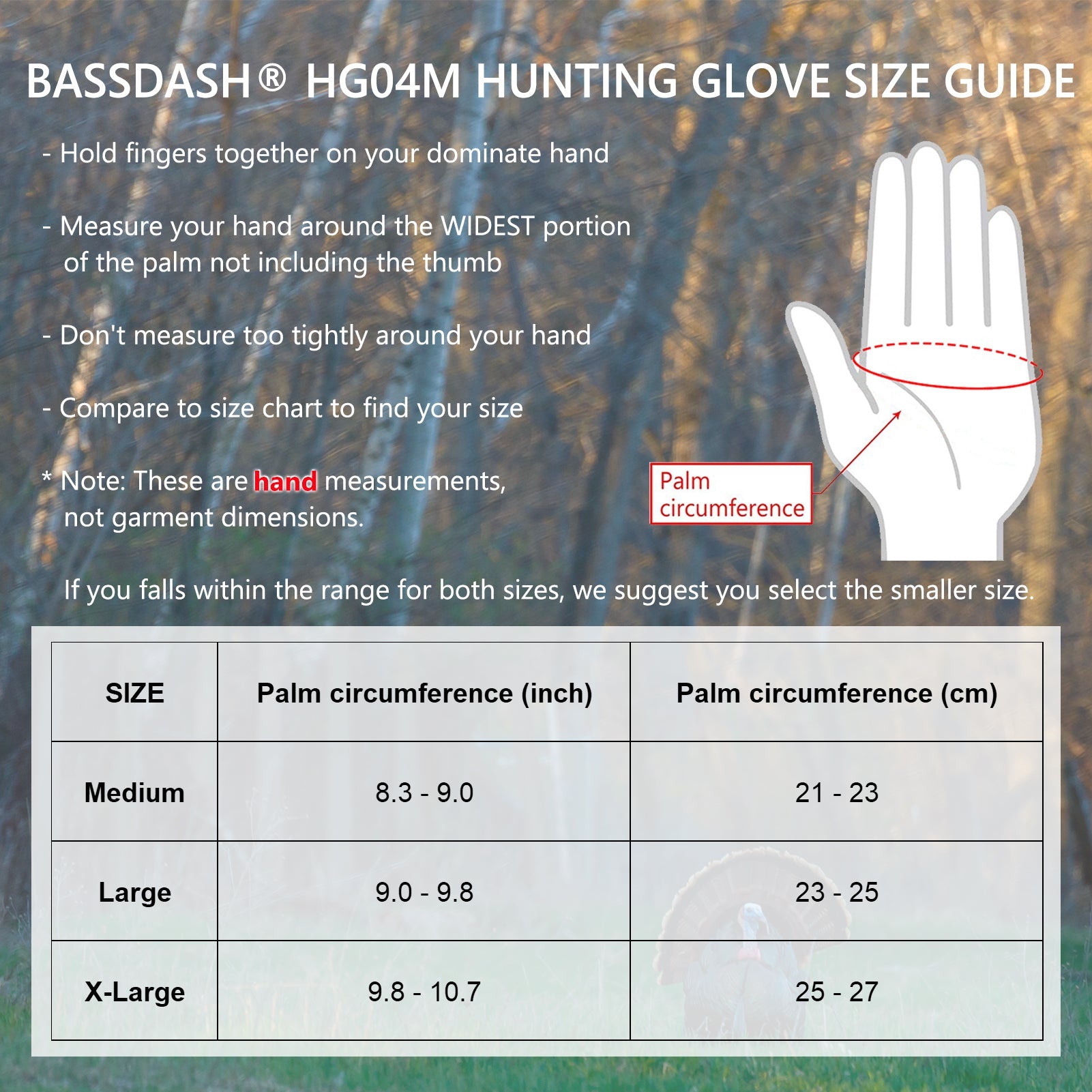 BASSDASH® HG04M HUNTING GLOVE SIZE GUIDE

- Hold fingers together on your dominate hand

- Measure your hand around the WIDEST portion of the palm not including the thumb

- Don't measure too tightly around your hand

- Compare to size chart to find your size

* Note: These are hand measurements, not garment dimensions.

Palm circumference

If you falls within the range for both sizes, we suggest you select the smaller size.

| SIZE | Palm circumference (inch) | Palm circumference (cm) |
|---|---|---|
| Medium | 8.3 - 9.0 | 21 - 23 |
| Large | 9.0 - 9.8 | 23 - 25 |
| X-Large | 9.8 - 10.7 | 25 - 27 |